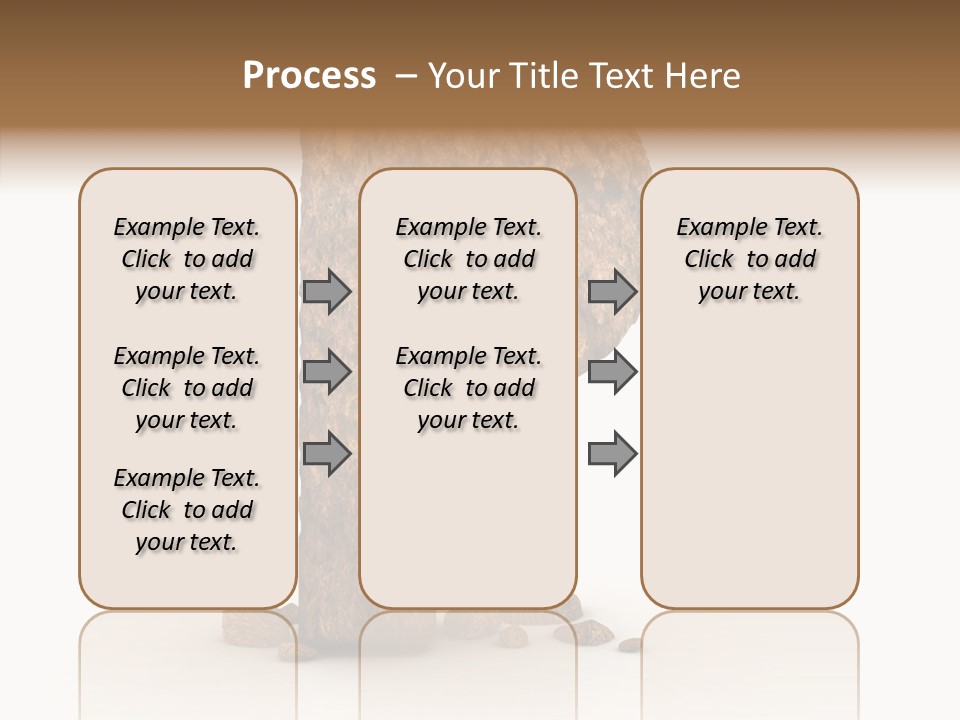 Process – Your Title Text Here

Example Text. Click to add your text.

Example Text. Click to add your text.

Example Text. Click to add your text.

Example Text. Click to add your text.

Example Text. Click to add your text.

Example Text. Click to add your text.